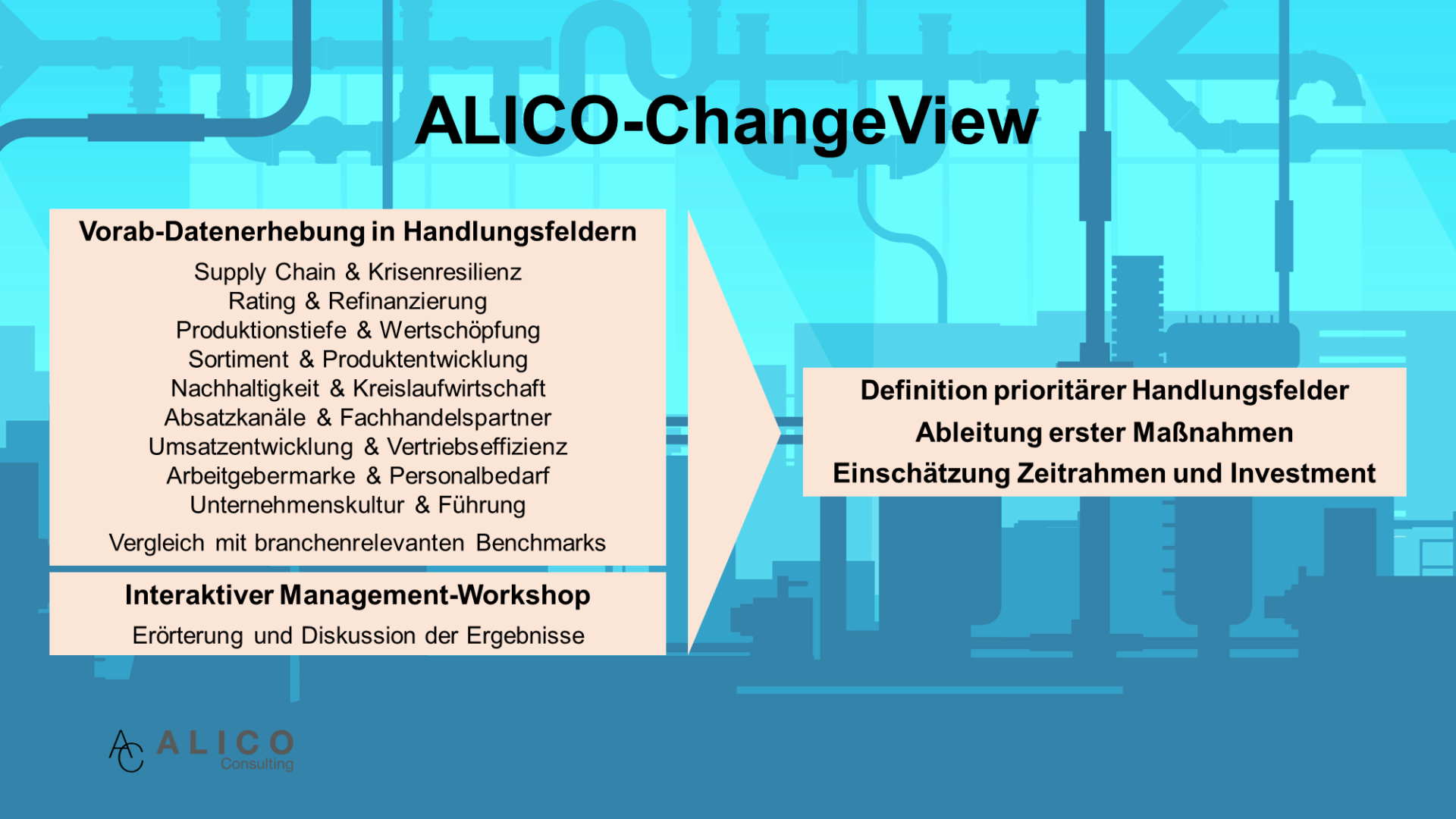 ALICO-ChangeView

Vorab-Datenerhebung in Handlungsfeldern

Supply Chain & Krisenresilienz
Rating & Refinanzierung
Produktionstiefe & Wertschöpfung
Sortiment & Produktentwicklung
Nachhaltigkeit & Kreislaufwirtschaft
Absatzkanäle & Fachhandelspartner
Umsatzentwicklung & Vertriebseffizienz
Arbeitgebermarke & Personalbedarf
Unternehmenskultur & Führung

Vergleich mit branchenrelevanten Benchmarks

Interaktiver Management-Workshop

Erörterung und Diskussion der Ergebnisse

Definition prioritärer Handlungsfelder
Ableitung erster Maßnahmen
Einschätzung Zeitrahmen und Investment

AC ALICO Consulting